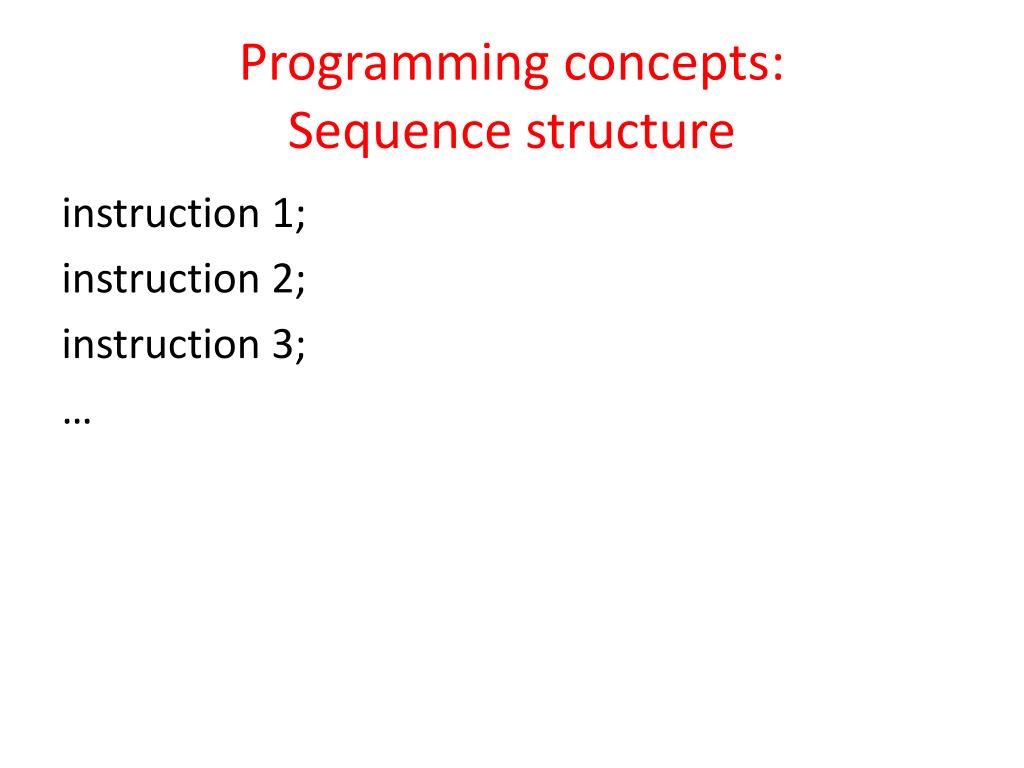 Programming concepts:
Sequence structure

instruction 1;

instruction 2;

instruction 3;

…